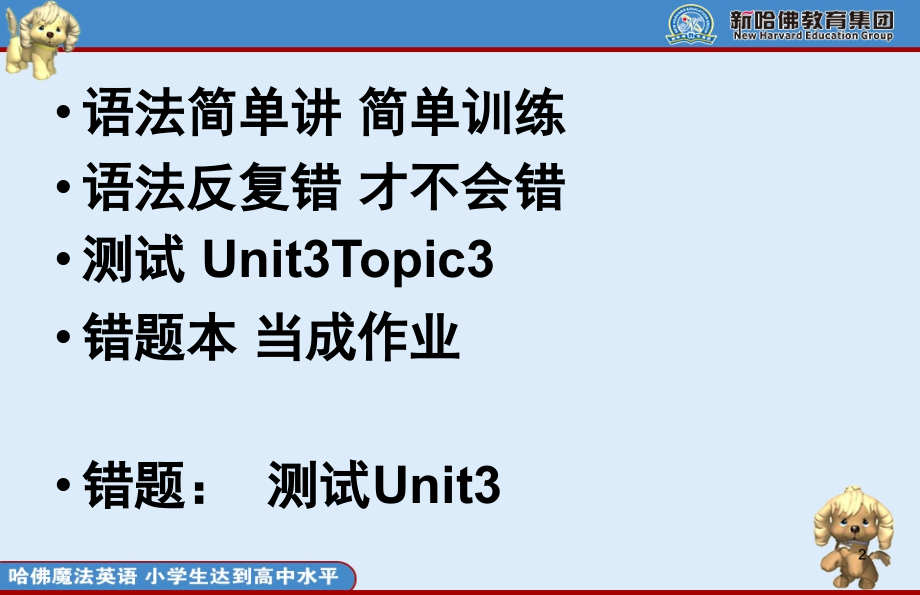 新哈佛教育集团
New Harvard Education Group

• 语法简单讲 简单训练
• 语法反复错 才不会错
• 测试 Unit3Topic3
• 错题本 当成作业

• 错题： 测试Unit3

2

哈佛魔法英语 小学生达到高中水平